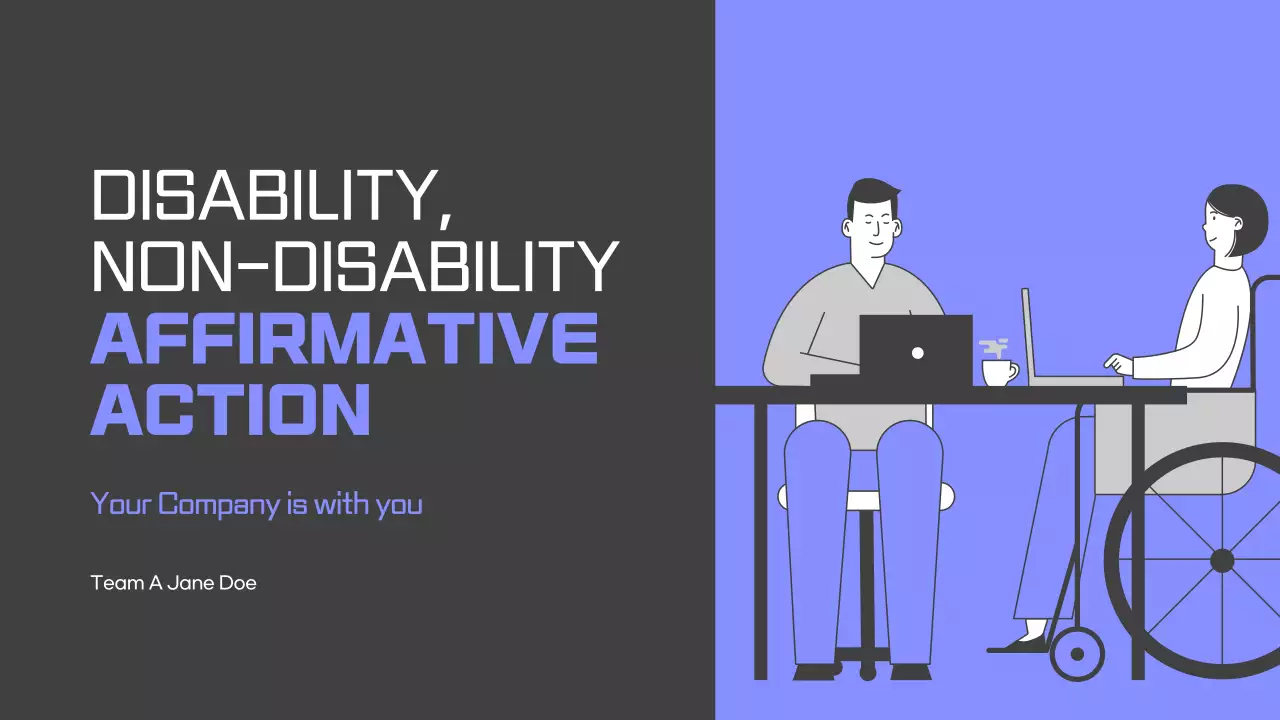 DISABILITY,
NON-DISABILITY
AFFIRMATIVE
ACTION

Your Company is with you

Team A Jane Doe